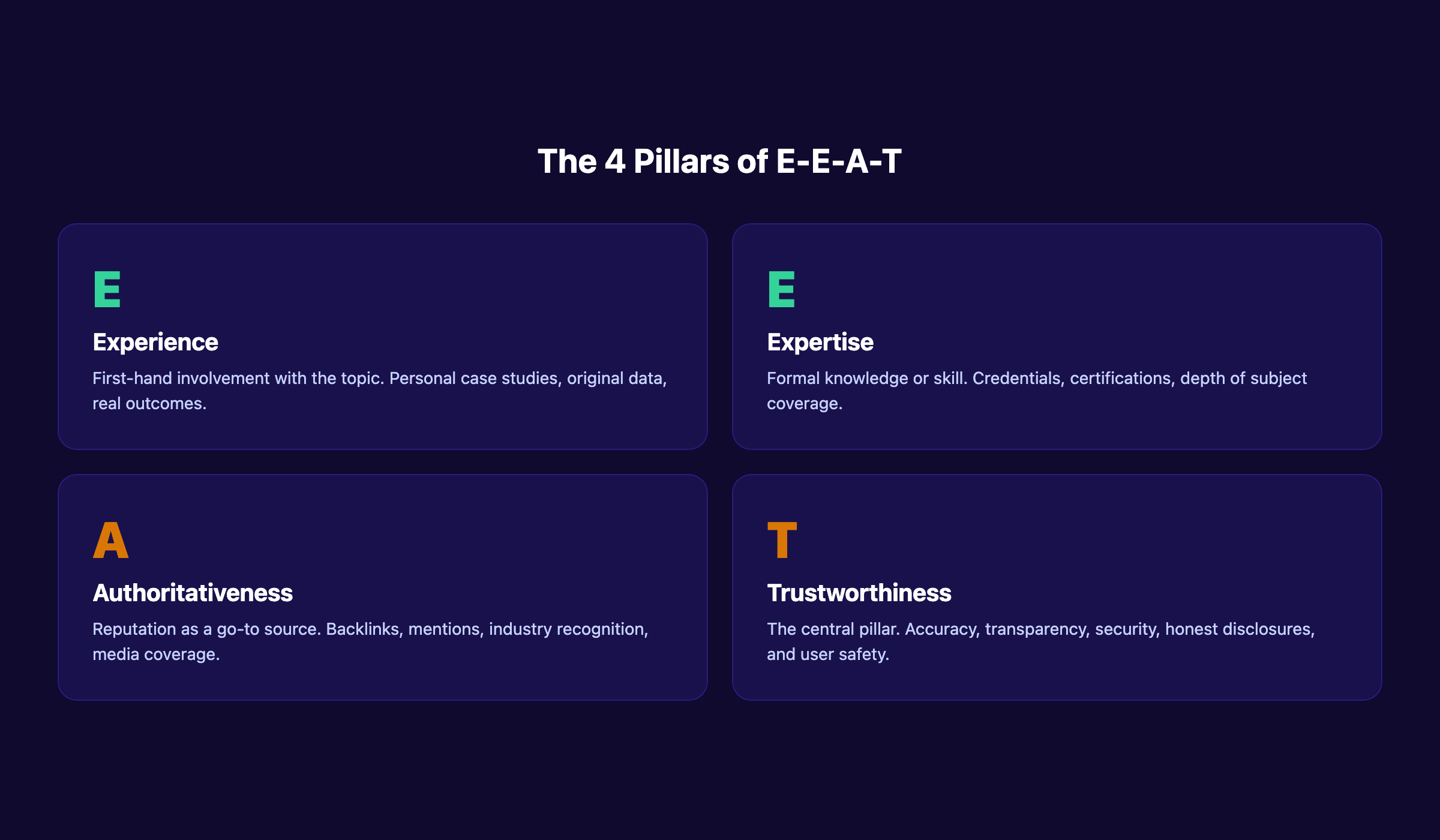 The 4 Pillars of E-E-A-T

E

Experience

First-hand involvement with the topic. Personal case studies, original data, real outcomes.

E

Expertise

Formal knowledge or skill. Credentials, certifications, depth of subject coverage.

A

Authoritativeness

Reputation as a go-to source. Backlinks, mentions, industry recognition, media coverage.

T

Trustworthiness

The central pillar. Accuracy, transparency, security, honest disclosures, and user safety.